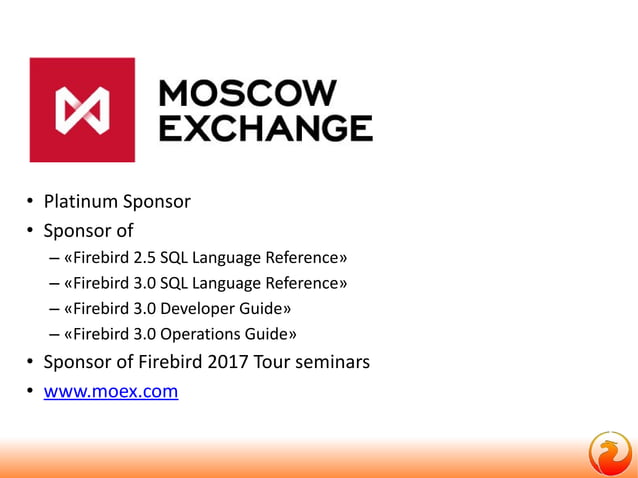 MOSCOW EXCHANGE

• Platinum Sponsor
• Sponsor of
– «Firebird 2.5 SQL Language Reference»
– «Firebird 3.0 SQL Language Reference»
– «Firebird 3.0 Developer Guide»
– «Firebird 3.0 Operations Guide»
• Sponsor of Firebird 2017 Tour seminars
• www.moex.com